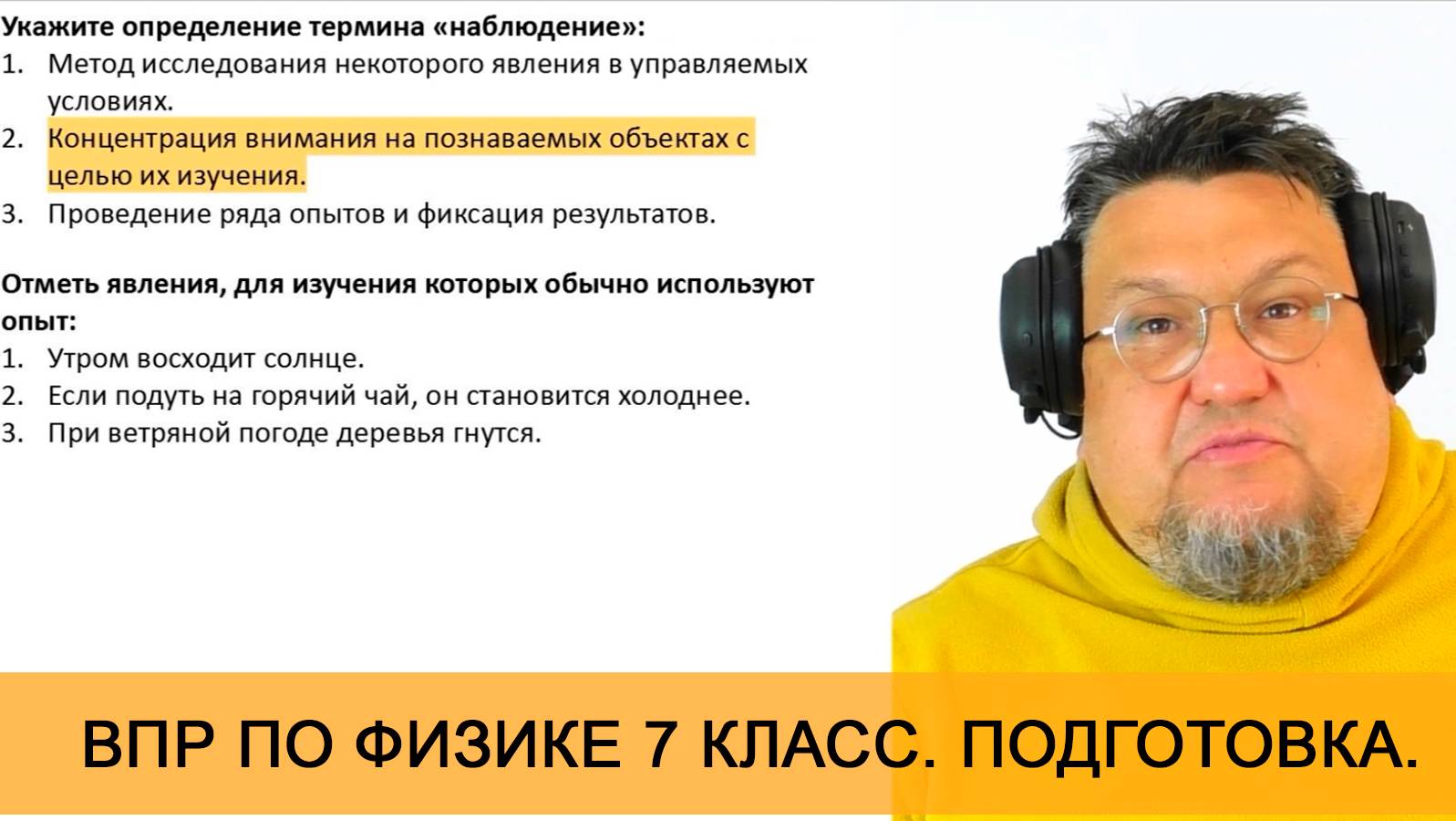 Укажите определение термина «наблюдение»:
1. Метод исследования некоторого явления в управляемых условиях.
2. Концентрация внимания на познаваемых объектах с целью их изучения.
3. Проведение ряда опытов и фиксация результатов.

Отметь явления, для изучения которых обычно используют опыт:
1. Утром восходит солнце.
2. Если подуть на горячий чай, он становится холоднее.
3. При ветряной погоде деревья гнутся.

ВПР ПО ФИЗИКЕ 7 КЛАСС. ПОДГОТОВКА.